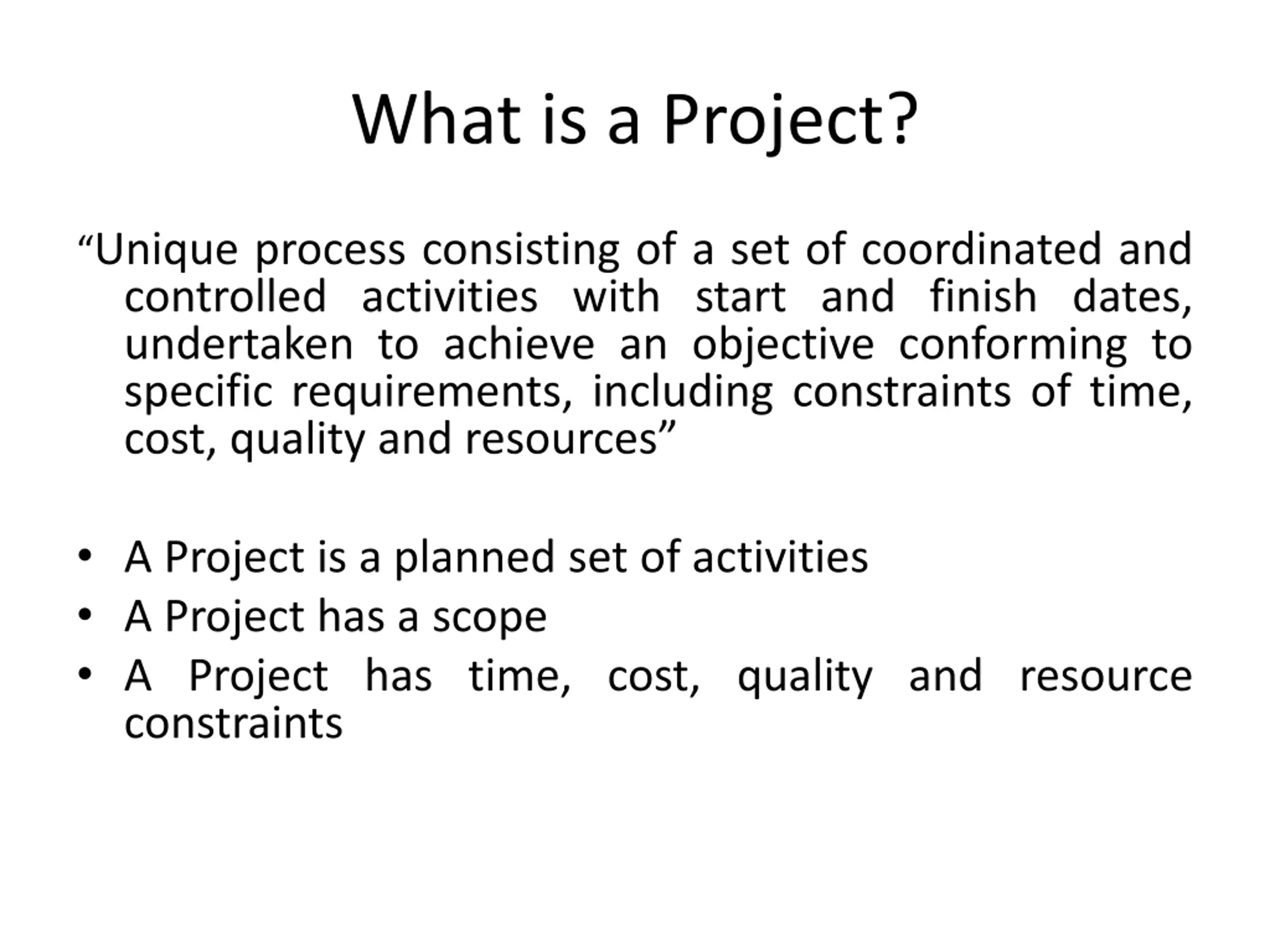 What is a Project?

“Unique process consisting of a set of coordinated and controlled activities with start and finish dates, undertaken to achieve an objective conforming to specific requirements, including constraints of time, cost, quality and resources”

• A Project is a planned set of activities
• A Project has a scope
• A Project has time, cost, quality and resource constraints